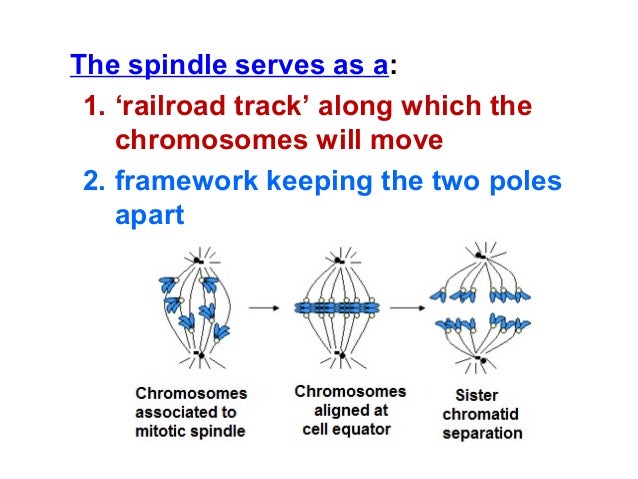 The spindle serves as a:

1. ‘railroad track’ along which the chromosomes will move

2. framework keeping the two poles apart

Chromosomes associated to mitotic spindle

Chromosomes aligned at cell equator

Sister chromatid separation